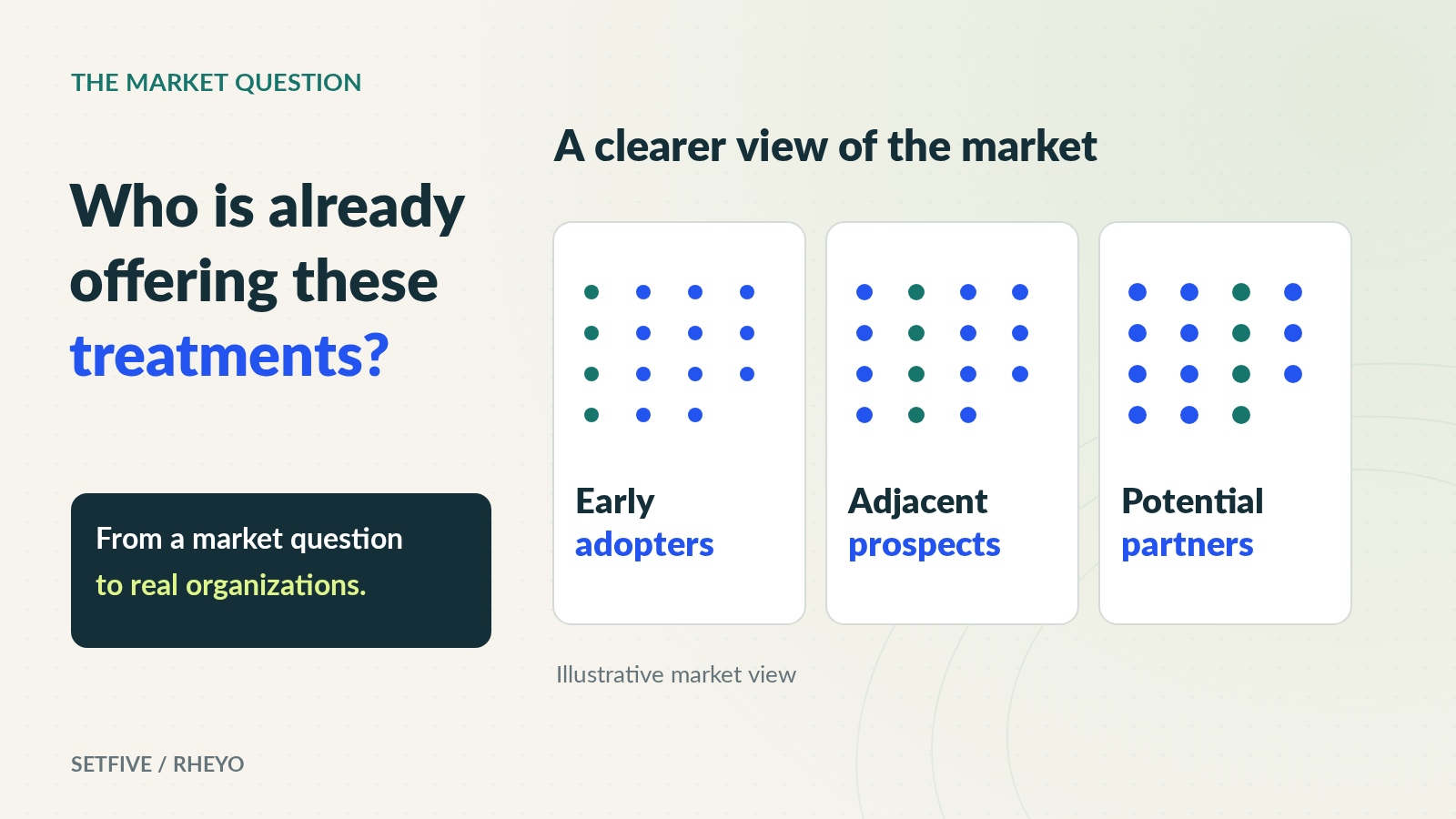 THE MARKET QUESTION

Who is already offering these treatments?

From a market question to real organizations.

A clearer view of the market

Early adopters

Adjacent prospects

Potential partners

Illustrative market view

SETFIVE / RHEYO